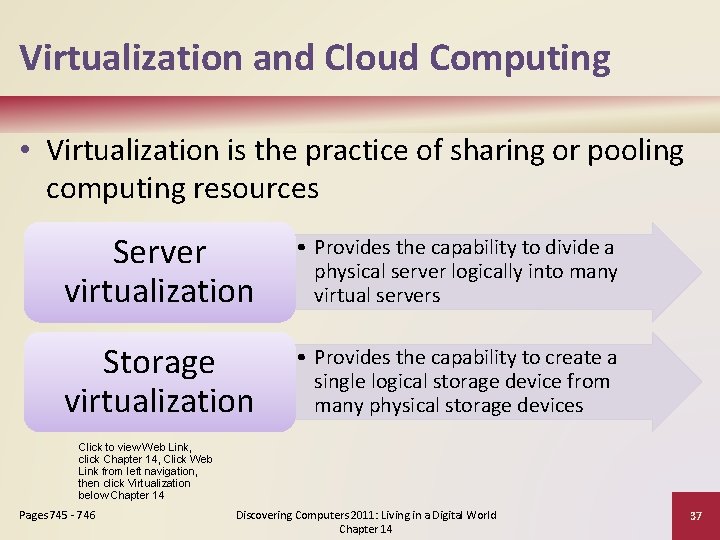 Virtualization and Cloud Computing

• Virtualization is the practice of sharing or pooling computing resources

Server virtualization

• Provides the capability to divide a physical server logically into many virtual servers

Storage virtualization

• Provides the capability to create a single logical storage device from many physical storage devices

Click to view Web Link, click Chapter 14, Click Web Link from left navigation, then click Virtualization below Chapter 14

Pages 745 - 746

Discovering Computers 2011: Living in a Digital World Chapter 14

37